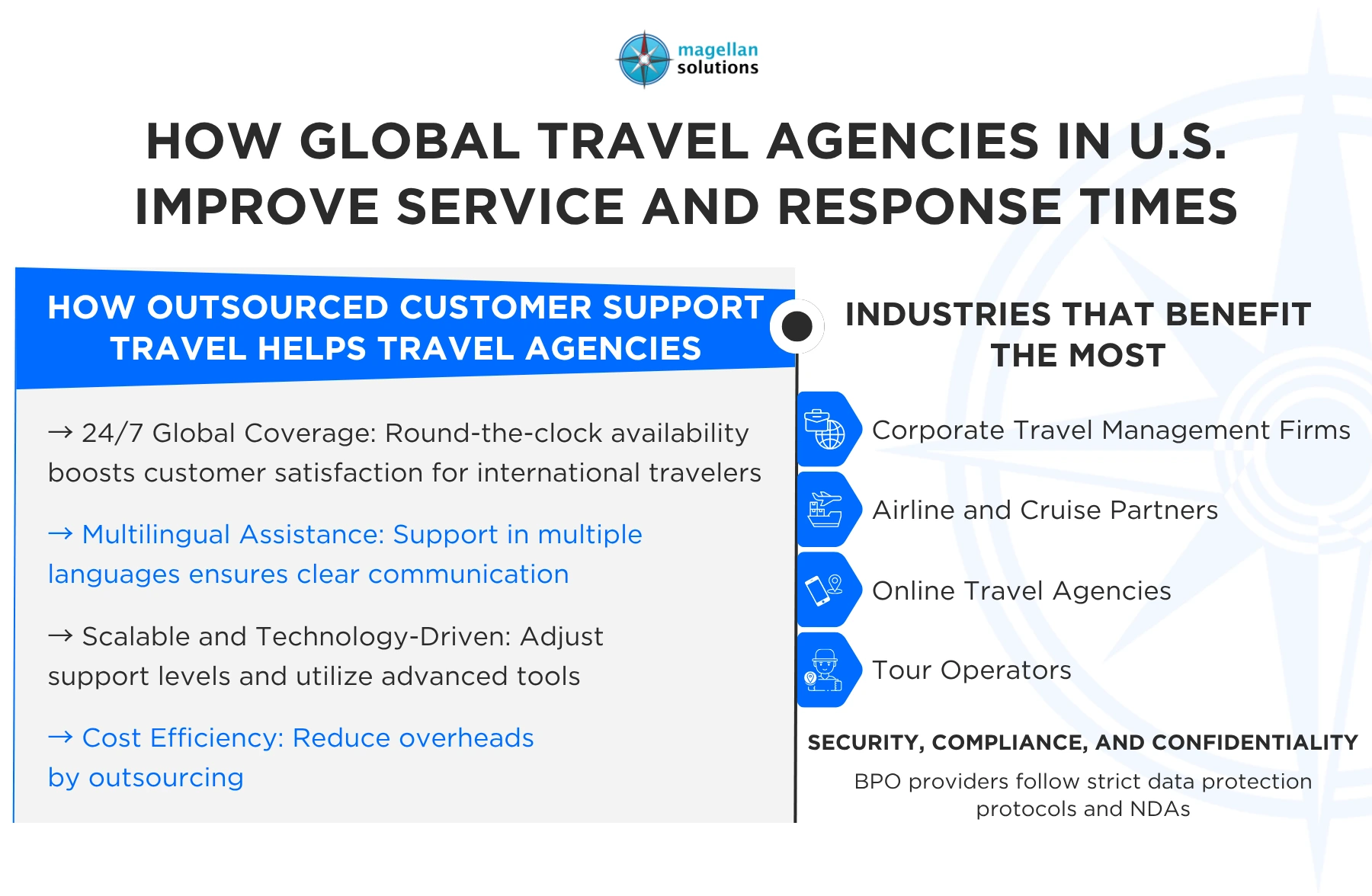 magellan solutions

HOW GLOBAL TRAVEL AGENCIES IN U.S. IMPROVE SERVICE AND RESPONSE TIMES

HOW OUTSOURCED CUSTOMER SUPPORT TRAVEL HELPS TRAVEL AGENCIES

→ 24/7 Global Coverage: Round-the-clock availability boosts customer satisfaction for international travelers

→ Multilingual Assistance: Support in multiple languages ensures clear communication

→ Scalable and Technology-Driven: Adjust support levels and utilize advanced tools

→ Cost Efficiency: Reduce overheads by outsourcing

INDUSTRIES THAT BENEFIT THE MOST

Corporate Travel Management Firms

Airline and Cruise Partners

Online Travel Agencies

Tour Operators

SECURITY, COMPLIANCE, AND CONFIDENTIALITY

BPO providers follow strict data protection protocols and NDAs